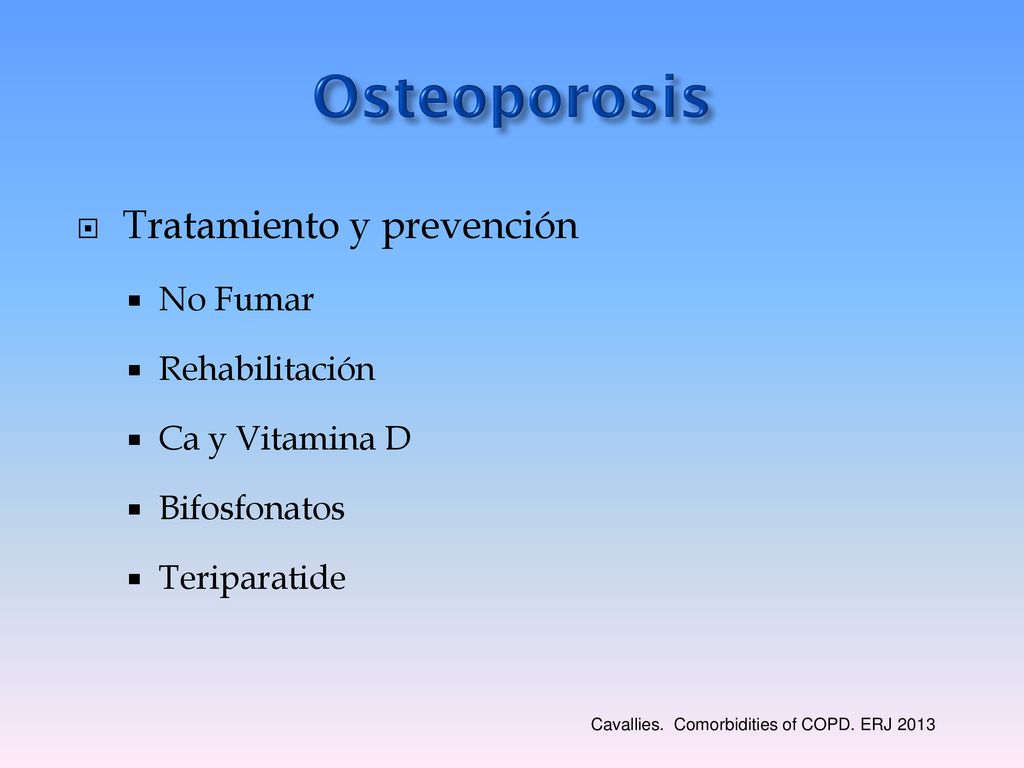 Osteoporosis

Tratamiento y prevención

No Fumar

Rehabilitación

Ca y Vitamina D

Bifosfonatos

Teriparatide

Cavallies. Comorbidities of COPD. ERJ 2013